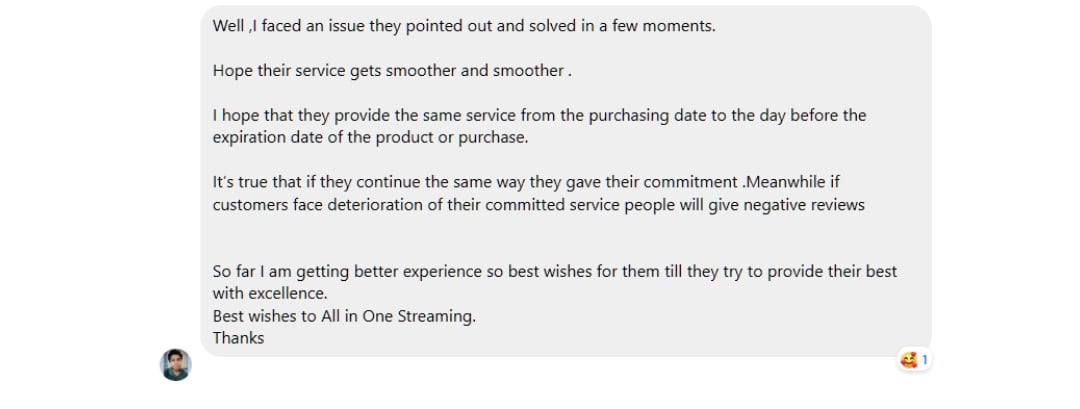 Well ,I faced an issue they pointed out and solved in a few moments.

Hope their service gets smoother and smoother .

I hope that they provide the same service from the purchasing date to the day before the expiration date of the product or purchase.

It's true that if they continue the same way they gave their commitment .Meanwhile if customers face deterioration of their committed service people will give negative reviews

So far I am getting better experience so best wishes for them till they try to provide their best with excellence.
Best wishes to All in One Streaming.
Thanks

1